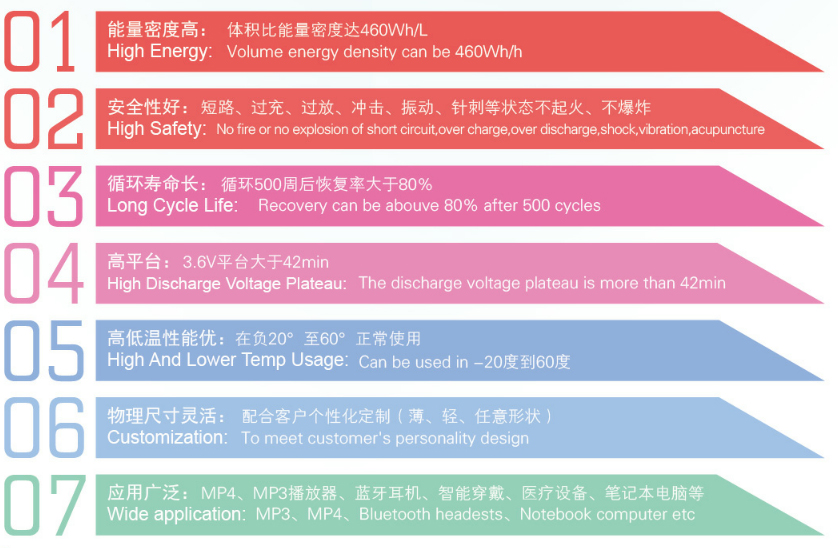 01
能量密度高： 体积比能量密度达460Wh/L
High Energy: Volume energy density can be 460Wh/h

02
安全性好：短路、过充、过放、冲击、振动、针刺等状态不起火、不爆炸
High Safety: No fire or no explosion of short circuit,over charge,over discharge,shock,vibration,acupuncture

03
循环寿命长： 循环500周后恢复率大于80%
Long Cycle Life: Recovery can be abouve 80% after 500 cycles

04
高平台：3.6V平台大于42min
High Discharge Voltage Plateau: The discharge voltage plateau is more than 42min

05
高低温性能优：在负20° 至60° 正常使用
High And Lower Temp Usage: Can be used in –20度到60度

06
物理尺寸灵活： 配合客户个性化定制（薄、轻、任意形状）
Customization: To meet customer's personality design

07
应用广泛：MP4、MP3播放器、蓝牙耳机、智能穿戴、医疗设备、笔记本电脑等
Wide application: MP3、MP4、Bluetooth headests、Notebook computer etc